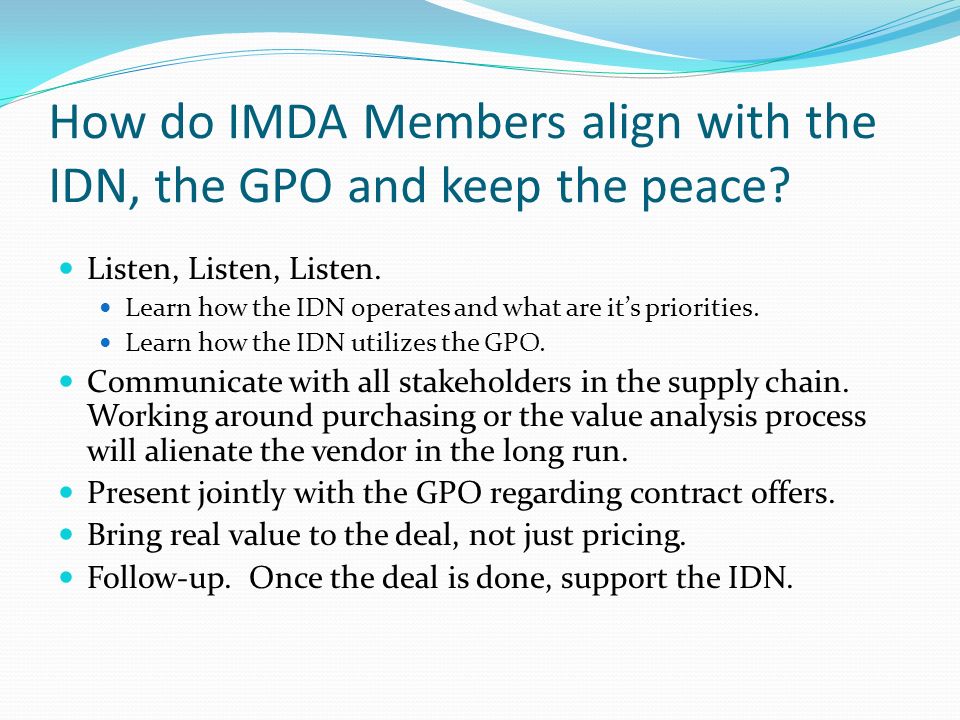 How do IMDA Members align with the IDN, the GPO and keep the peace?

- Listen, Listen, Listen.
  - Learn how the IDN operates and what are it's priorities.
  - Learn how the IDN utilizes the GPO.
- Communicate with all stakeholders in the supply chain. Working around purchasing or the value analysis process will alienate the vendor in the long run.
- Present jointly with the GPO regarding contract offers.
- Bring real value to the deal, not just pricing.
- Follow-up. Once the deal is done, support the IDN.